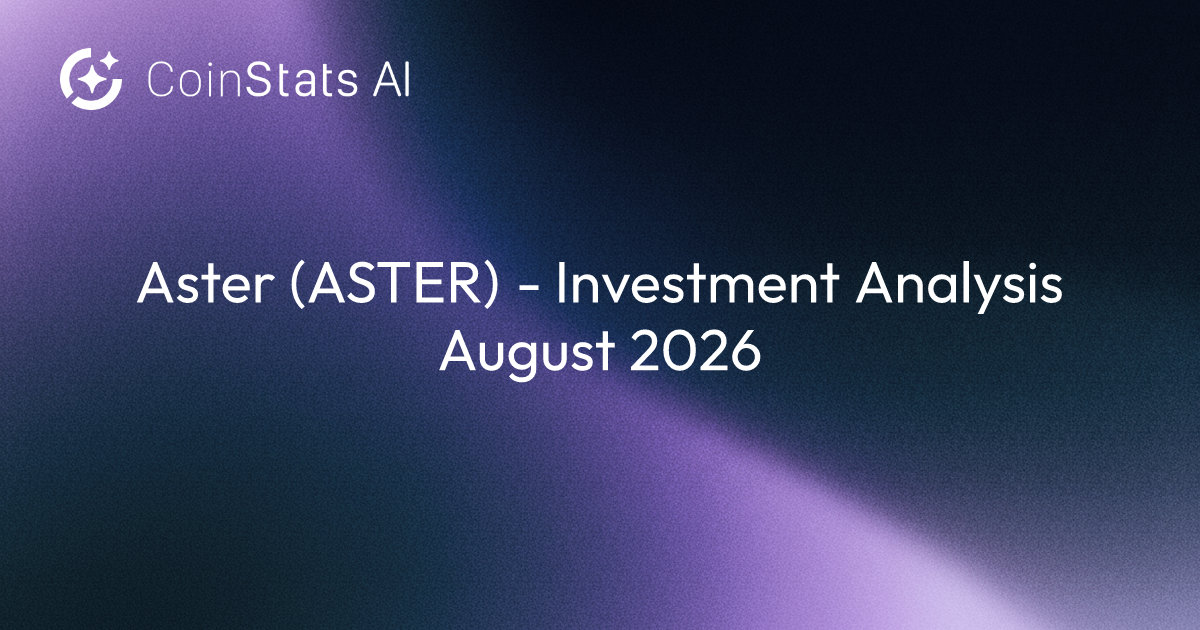 CoinStats AI

Aster (ASTER) - Investment Analysis
August 2026